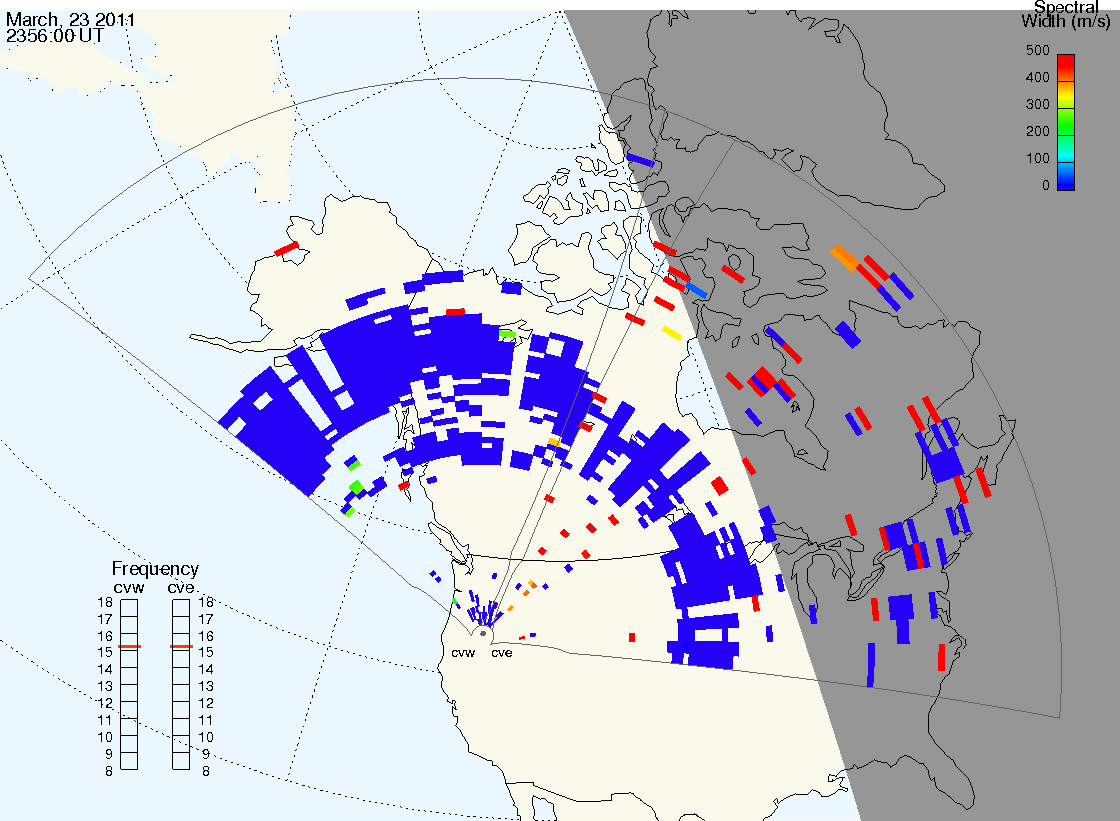 March, 23 2011
2356:00 UT

Spectral Width (m/s)
500
400
300
200
100
0

Frequency
cvw cve
18 18
17 17
16 16
15 15
14 14
13 13
12 12
11 11
10 10
9 9
8 8

cvw cve